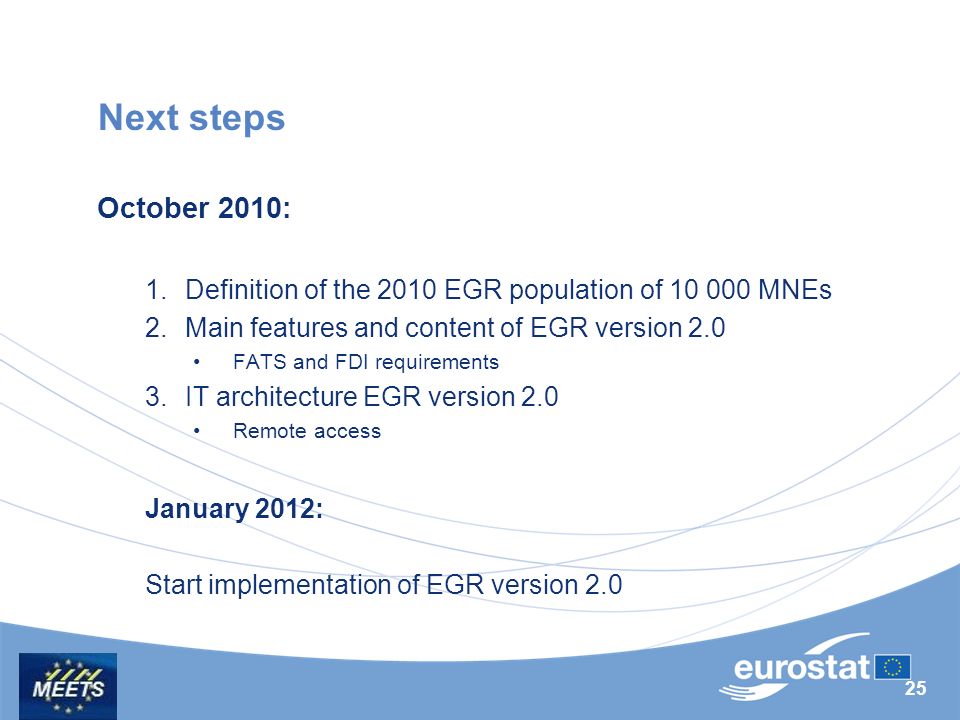 Next steps

October 2010:

1. Definition of the 2010 EGR population of 10 000 MNEs
2. Main features and content of EGR version 2.0
• FATS and FDI requirements
3. IT architecture EGR version 2.0
• Remote access

January 2012:

Start implementation of EGR version 2.0

MEETS

eurostat

25